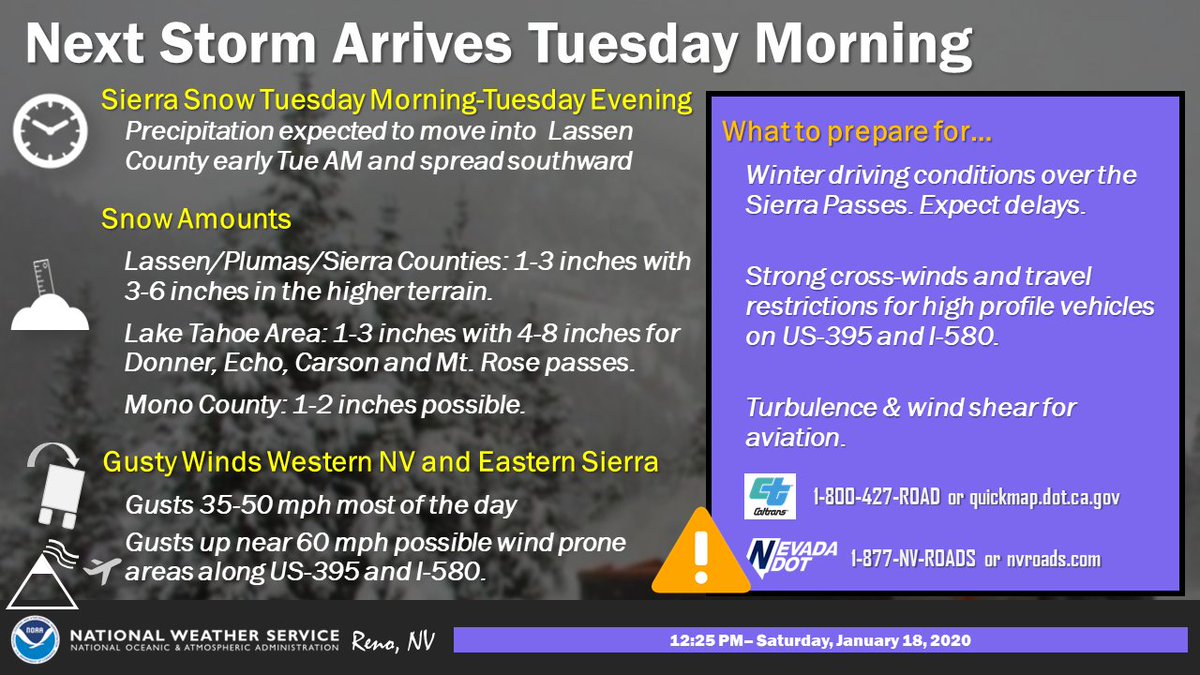 Next Storm Arrives Tuesday Morning

Sierra Snow Tuesday Morning-Tuesday Evening

Precipitation expected to move into Lassen County early Tue AM and spread southward

Snow Amounts

Lassen/Plumas/Sierra Counties: 1-3 inches with 3-6 inches in the higher terrain.

Lake Tahoe Area: 1-3 inches with 4-8 inches for Donner, Echo, Carson and Mt. Rose passes.

Mono County: 1-2 inches possible.

Gusty Winds Western NV and Eastern Sierra

Gusts 35-50 mph most of the day

Gusts up near 60 mph possible wind prone areas along US-395 and I-580.

What to prepare for…

Winter driving conditions over the Sierra Passes. Expect delays.

Strong cross-winds and travel restrictions for high profile vehicles on US-395 and I-580.

Turbulence & wind shear for aviation.

Caltrans 1-800-427-ROAD or quickmap.dot.ca.gov

NEVADA DOT 1-877-NV-ROADS or nvroads.com

NOAA NATIONAL WEATHER SERVICE NATIONAL OCEANIC & ATMOSPHERIC ADMINISTRATION Reno, NV

12:25 PM– Saturday, January 18, 2020